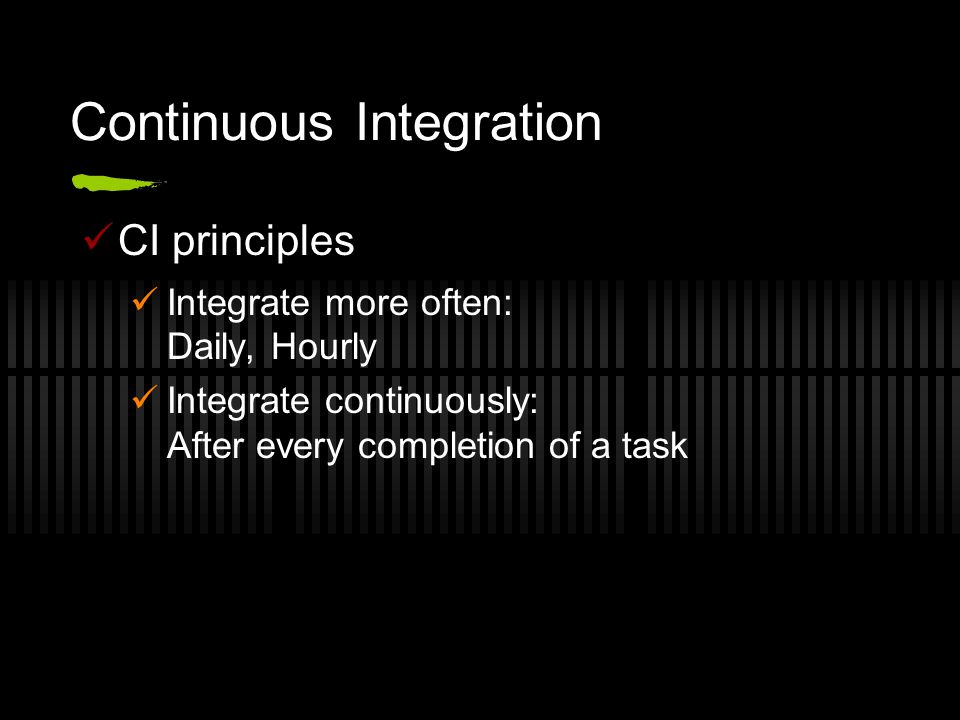 Continuous Integration

✓ CI principles

✓ Integrate more often:
Daily, Hourly

✓ Integrate continuously:
After every completion of a task